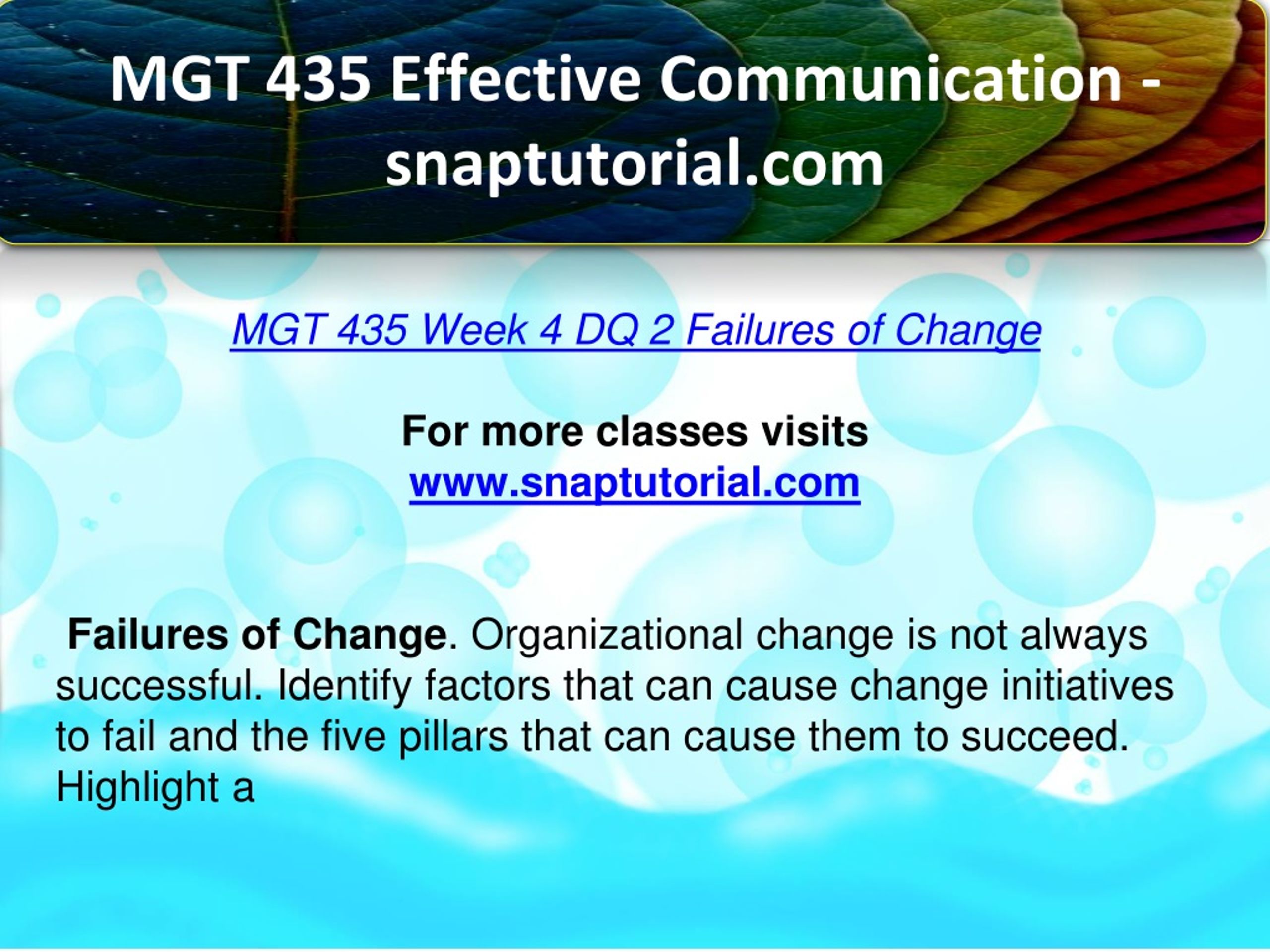 MGT 435 Effective Communication - snaptutorial.com

MGT 435 Week 4 DQ 2 Failures of Change

For more classes visits
www.snaptutorial.com

Failures of Change. Organizational change is not always successful. Identify factors that can cause change initiatives to fail and the five pillars that can cause them to succeed. Highlight a